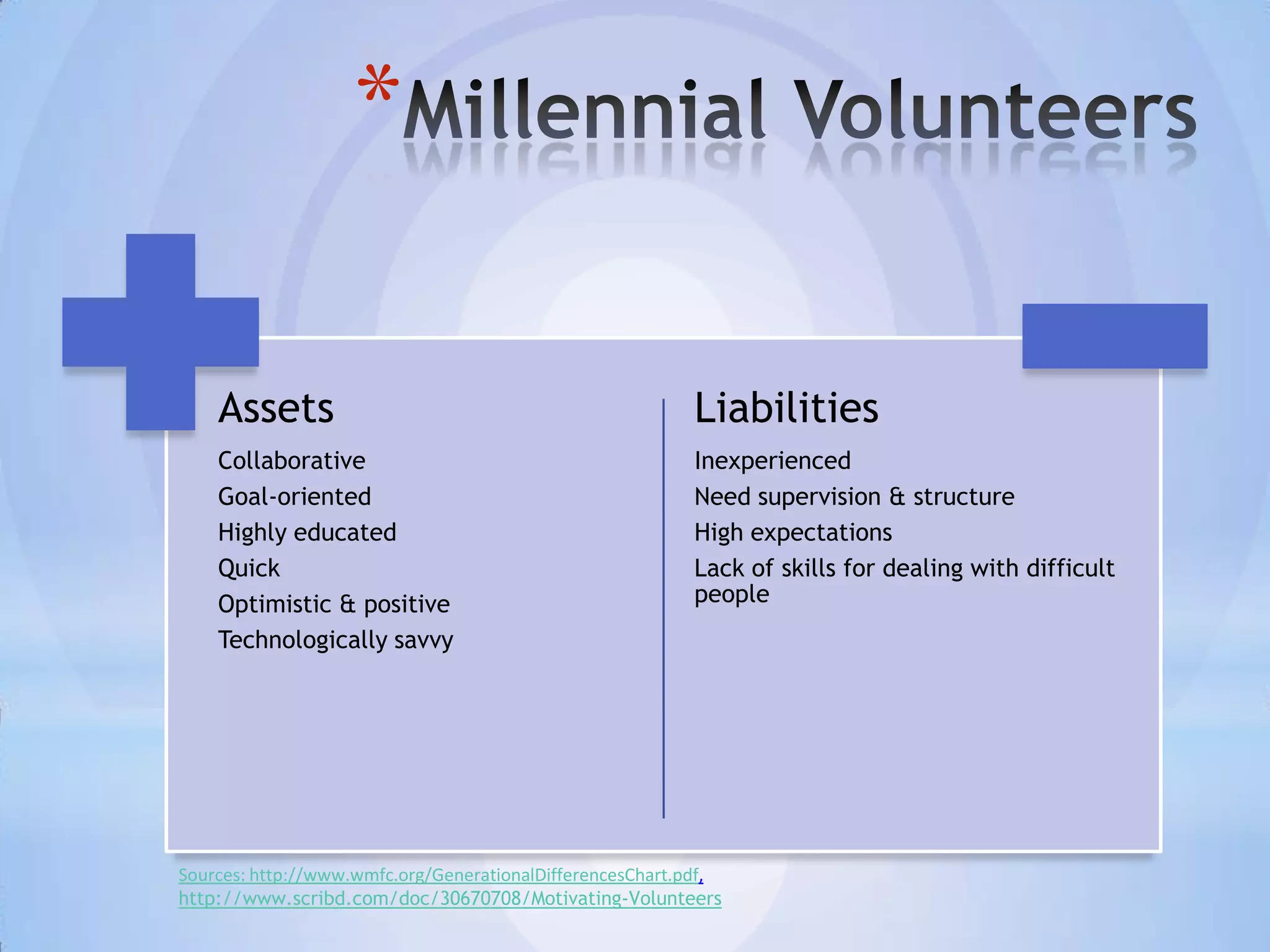 *Millennial Volunteers

Assets

Collaborative
Goal-oriented
Highly educated
Quick
Optimistic & positive
Technologically savvy

Liabilities

Inexperienced
Need supervision & structure
High expectations
Lack of skills for dealing with difficult people

Sources: http://www.wmfc.org/GenerationalDifferencesChart.pdf, http://www.scribd.com/doc/30670708/Motivating-Volunteers